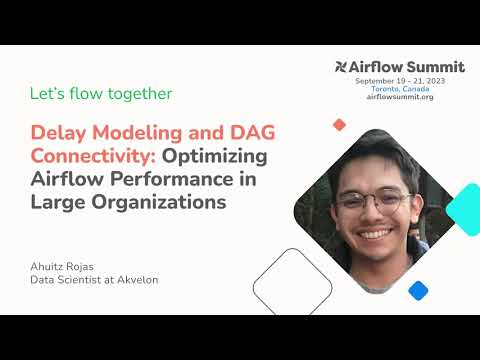 Airflow Summit
September 19 - 21, 2023
Toronto, Canada
airflowsummit.org

Let's flow together

Delay Modeling and DAG Connectivity: Optimizing Airflow Performance in Large Organizations

Ahuitz Rojas
Data Scientist at Akvelon